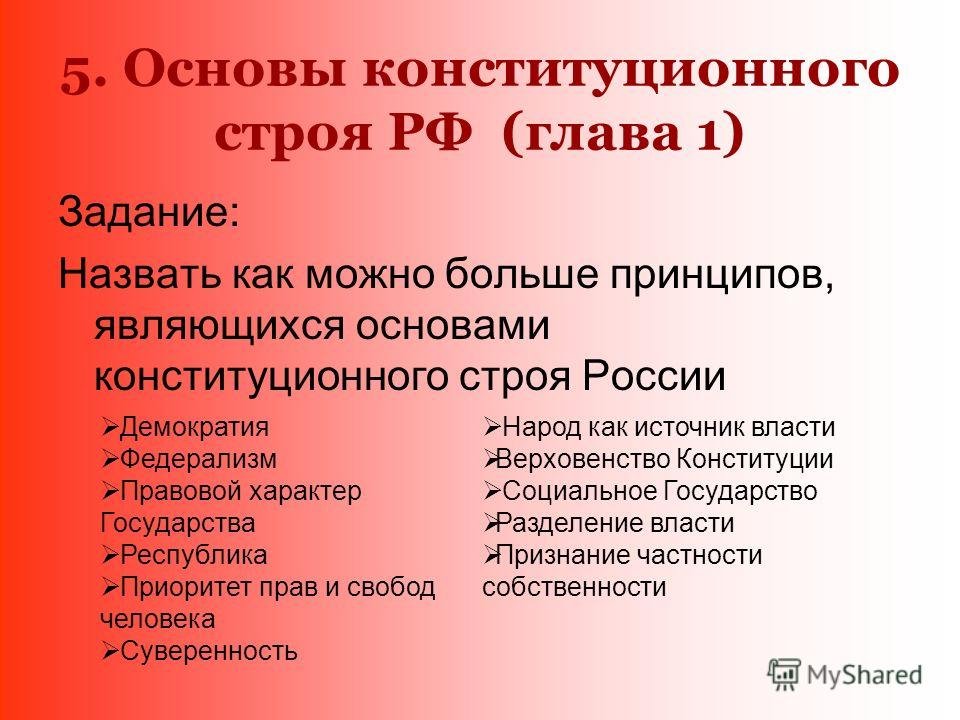 5. Основы конституционного строя РФ (глава 1)

Задание:

Назвать как можно больше принципов, являющихся основами конституционного строя России

➢Демократия
➢Федерализм
➢Правовой характер Государства
➢Республика
➢Приоритет прав и свобод человека
➢Суверенность

➢Народ как источник власти
➢Верховенство Конституции
➢Социальное Государство
➢Разделение власти
➢Признание частности собственности

MyShared